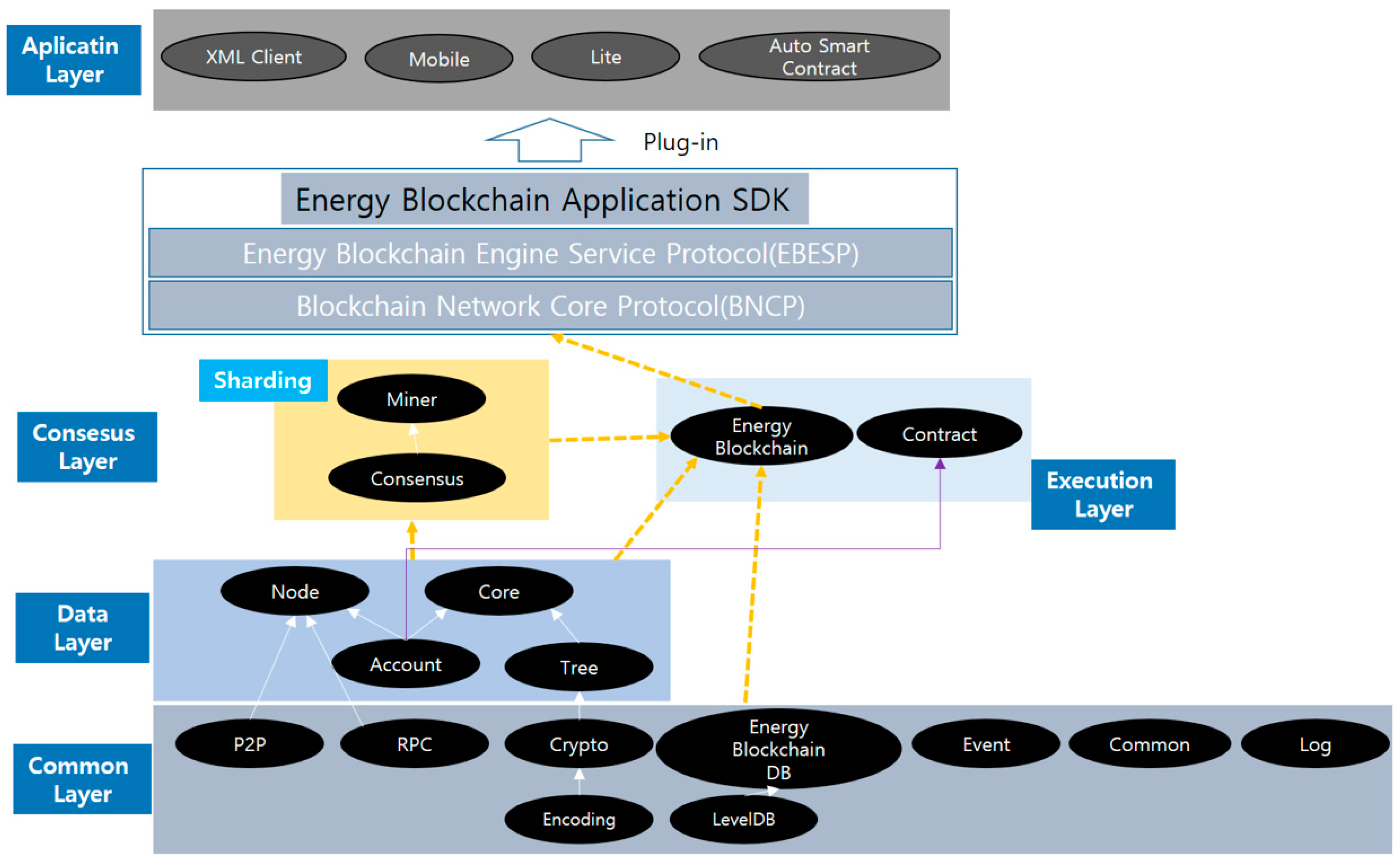 Aplicatin Layer

XML Client

Mobile

Lite

Auto Smart Contract

Plug-in

Energy Blockchain Application SDK

Energy Blockchain Engine Service Protocol(EBESP)

Blockchain Network Core Protocol(BNCP)

Sharding

Miner

Consensus

Consesus Layer

Energy Blockchain

Contract

Execution Layer

Data Layer

Node

Core

Account

Tree

Common Layer

P2P

RPC

Crypto

Energy Blockchain DB

Event

Common

Log

Encoding

LevelDB